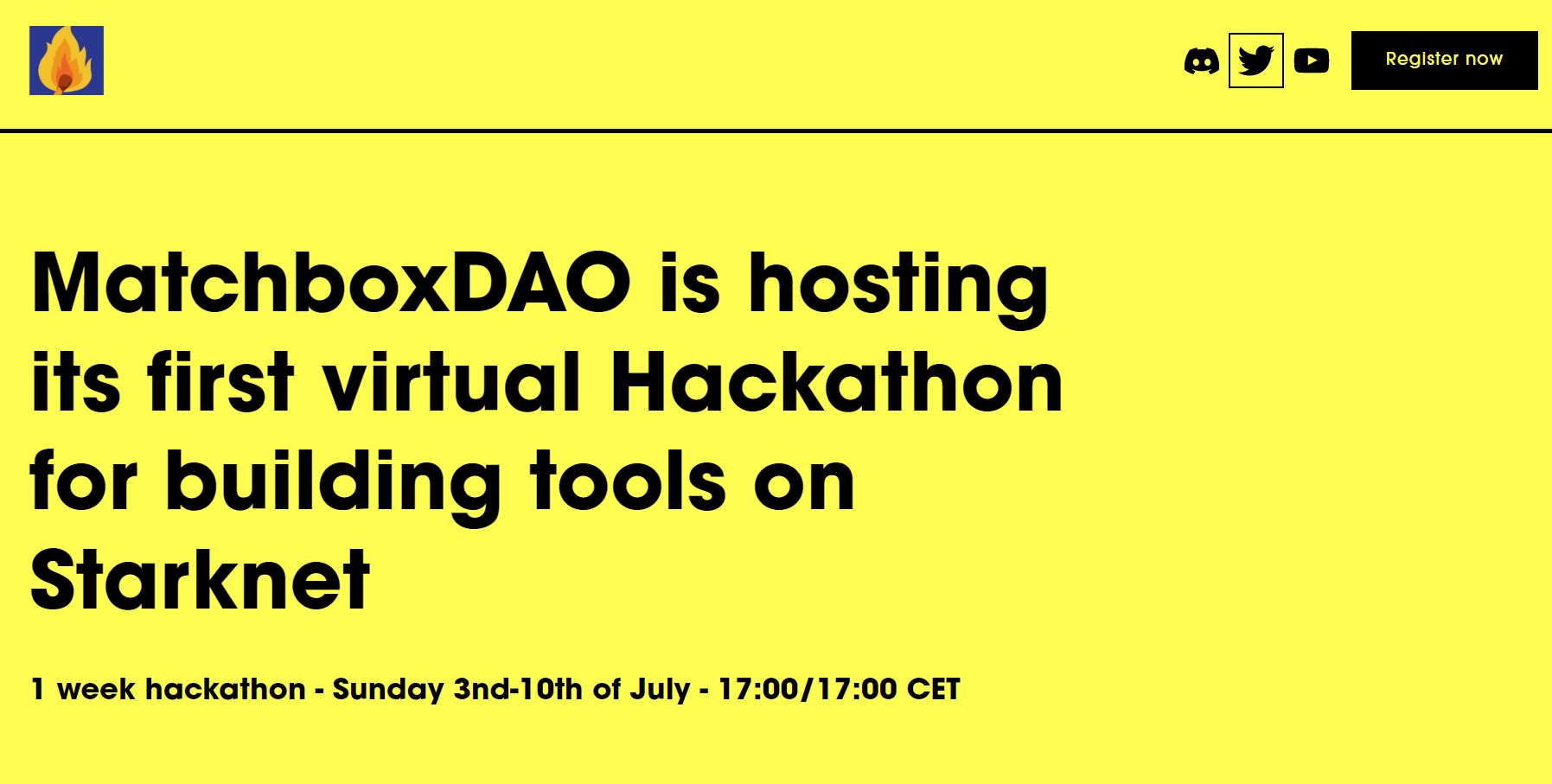 Register now

MatchboxDAO is hosting its first virtual Hackathon for building tools on Starknet

1 week hackathon - Sunday 3nd-10th of July - 17:00/17:00 CET